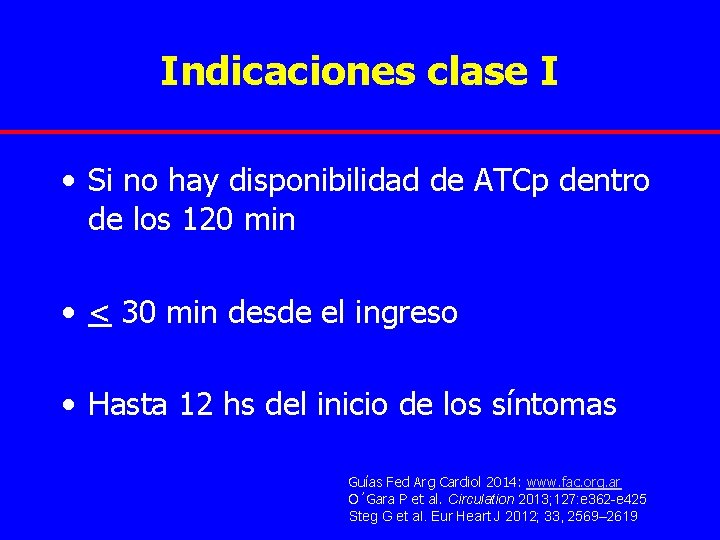 Indicaciones clase I

• Si no hay disponibilidad de ATCp dentro de los 120 min

• $\leq$ 30 min desde el ingreso

• Hasta 12 hs del inicio de los síntomas

Guías Fed Arg Cardiol 2014: www.fac.org.ar
O´Gara P et al. Circulation 2013;127:e362-e425
Steg G et al. Eur Heart J 2012; 33, 2569–2619